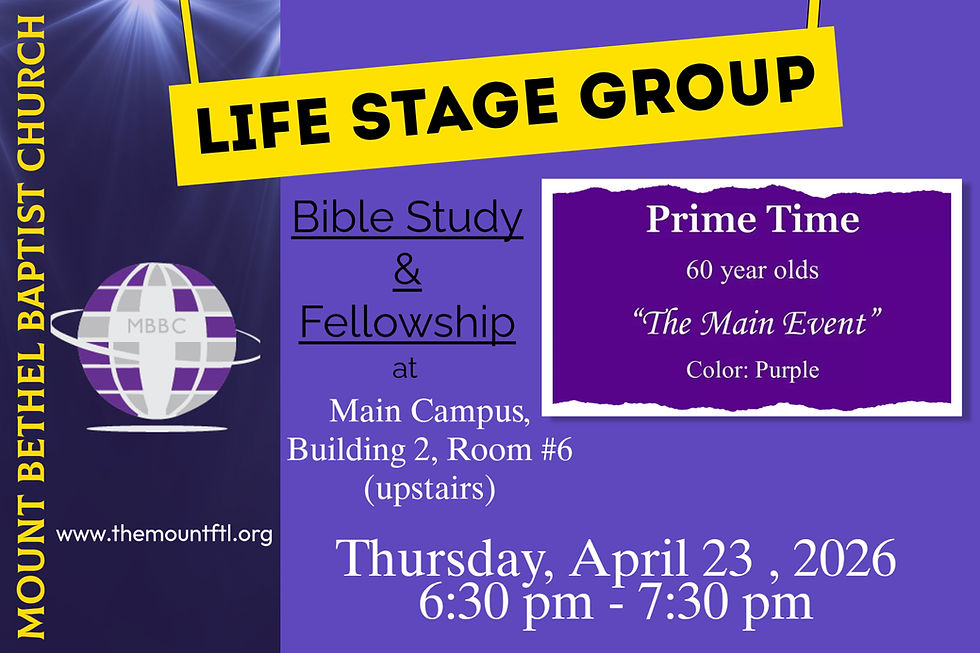 MOUNT BETHEL BAPTIST CHURCH

MBBC

www.themountftl.org

LIFE STAGE GROUP

Bible Study
&
Fellowship
at
Main Campus, Building 2, Room #6 (upstairs)

Prime Time
60 year olds
"The Main Event"
Color: Purple

Thursday, April 23 , 2026
6:30 pm - 7:30 pm